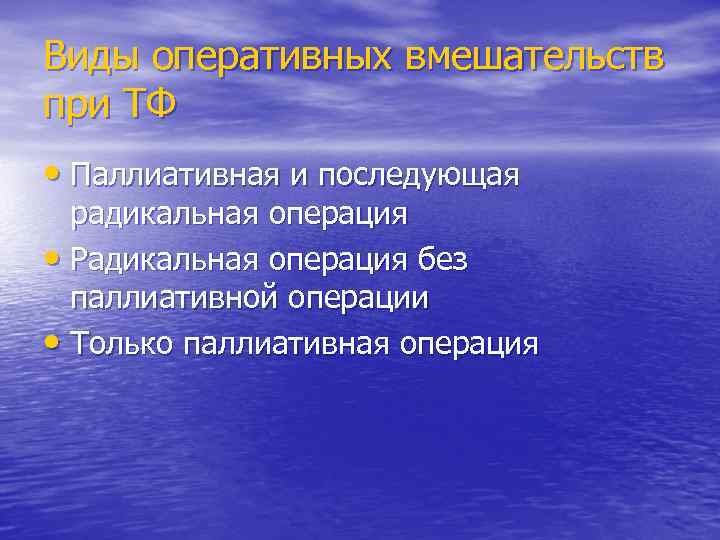 Виды оперативных вмешательств при ТФ

• Паллиативная и последующая радикальная операция
• Радикальная операция без паллиативной операции
• Только паллиативная операция